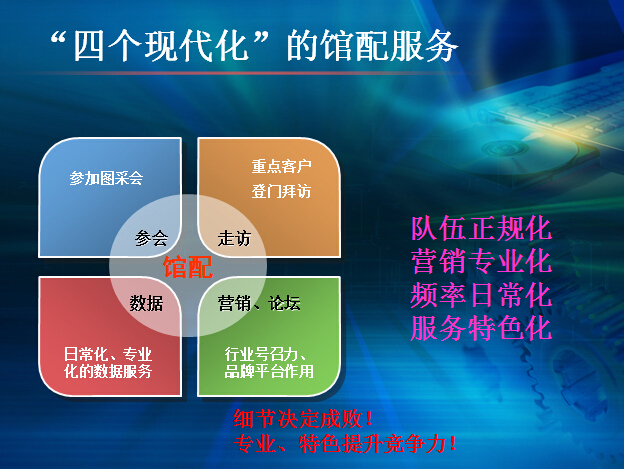 “四个现代化”的馆配服务

参加图采会

重点客户
登门拜访

参会

走访

馆配

数据

营销、论坛

日常化、专业化的数据服务

行业号召力、品牌平台作用

队伍正规化
营销专业化
频率日常化
服务特色化

细节决定成败！
专业、特色提升竞争力！